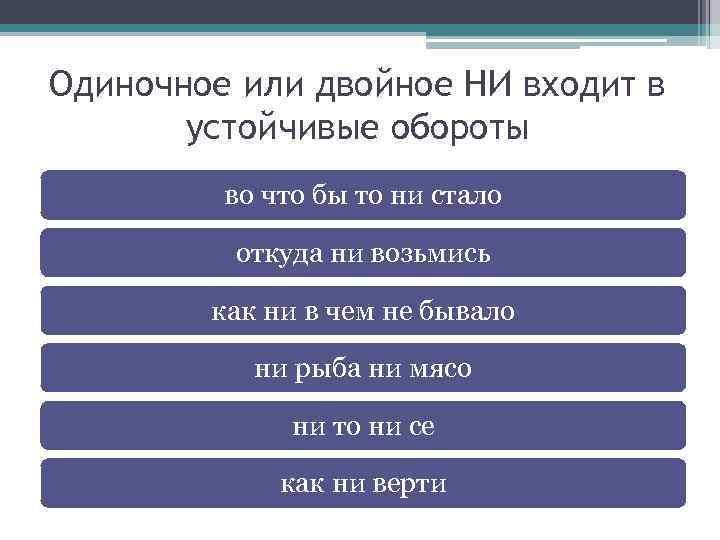 Одиночное или двойное НИ входит в устойчивые обороты

во что бы то ни стало

откуда ни возьмись

как ни в чем не бывало

ни рыба ни мясо

ни то ни се

как ни верти